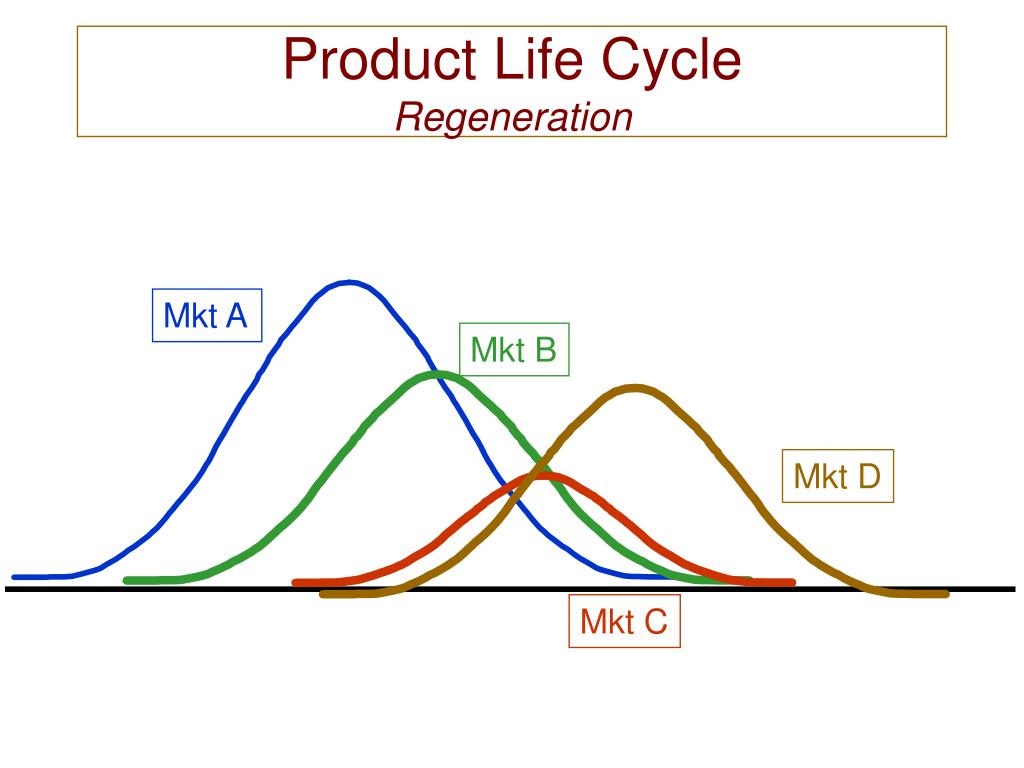 Product Life Cycle
Regeneration

Mkt A
Mkt B
Mkt D
Mkt C